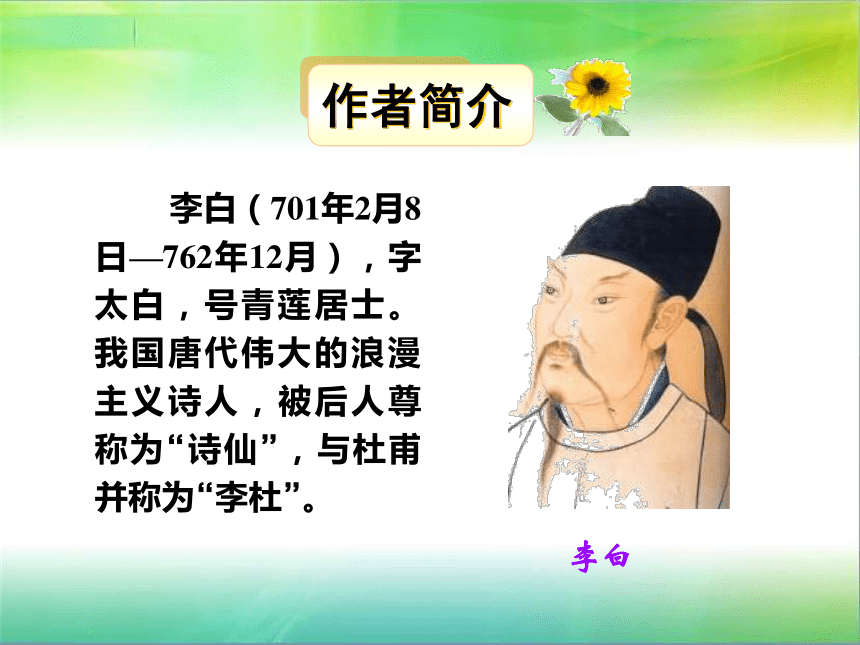 作者简介

李白（701年2月8日—762年12月），字太白，号青莲居士。我国唐代伟大的浪漫主义诗人，被后人尊称为“诗仙”，与杜甫并称为“李杜”。

李白